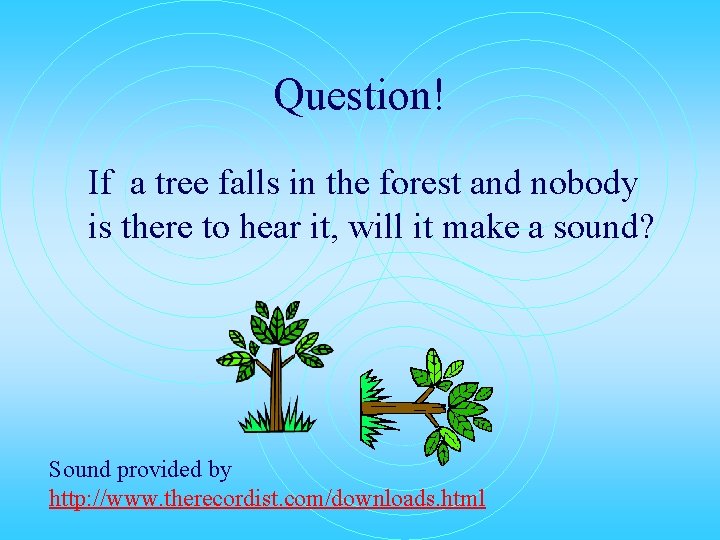 Question!

If a tree falls in the forest and nobody is there to hear it, will it make a sound?

Sound provided by
http://www.therecordist.com/downloads.html